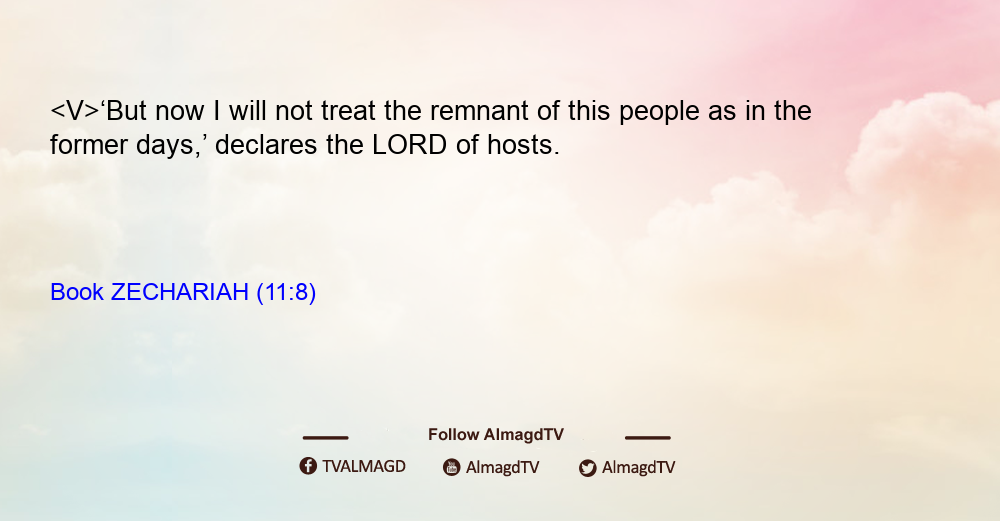 <V>‘But now I will not treat the remnant of this people as in the former days,’ declares the LORD of hosts.

Book ZECHARIAH (11:8)

Follow AlmagdTV

TVALMAGD AlmagdTV AlmagdTV